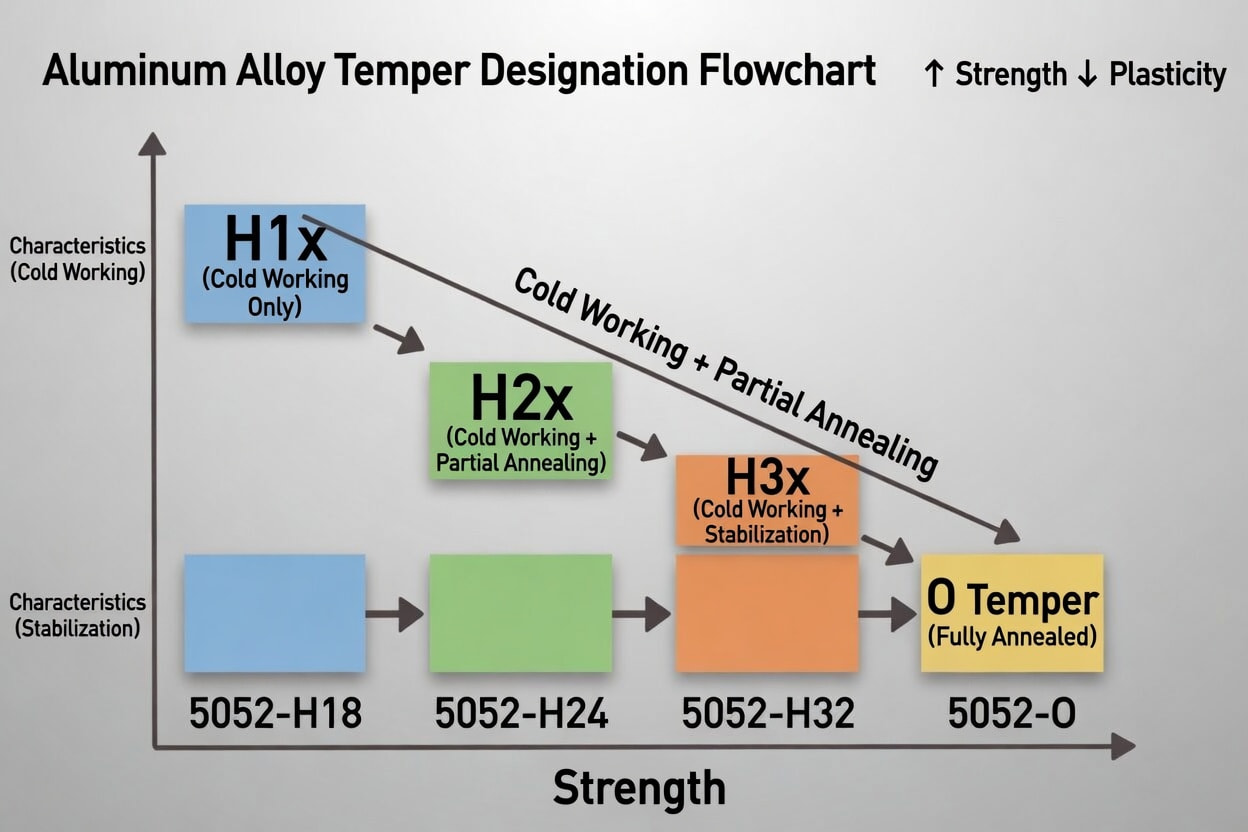 Aluminum Alloy Temper Designation Flowchart

↑ Strength ↓ Plasticity

Characteristics (Cold Working)

H1x (Cold Working Only)

Cold Working + Partial Annealing

H2x (Cold Working + Partial Annealing)

H3x (Cold Working + Stabilization)

Characteristics (Stabilization)

O Temper (Fully Annealed)

5052-H18

5052-H24

5052-H32

5052-O

Strength